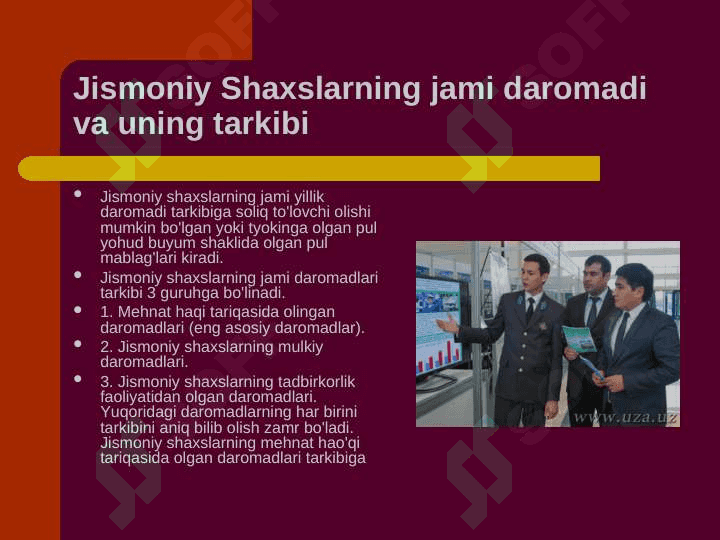 Jismoniy Shaxslarning jami daromadi va uning tarkibi

• Jismoniy shaxslarning jami yillik daromadi tarkibiga soliq to'lovchi olishi mumkin bo'lgan yoki tyokinga olgan pul yohud buyum shaklida olgan pul mablag'lari kiradi.
• Jismoniy shaxslarning jami daromadlari tarkibi 3 guruhga bo'linadi.
• 1. Mehnat haqi tariqasida olingan daromadlari (eng asosiy daromadlar).
• 2. Jismoniy shaxslarning mulkiy daromadlari.
• 3. Jismoniy shaxslarning tadbirkorlik faoliyatidan olgan daromadlari. Yuqoridagi daromadlarning har birini tarkibini aniq bilib olish zamr bo'ladi. Jismoniy shaxslarning mehnat hao'qi tariqasida olgan daromadlari tarkibiga

www.uza.uz